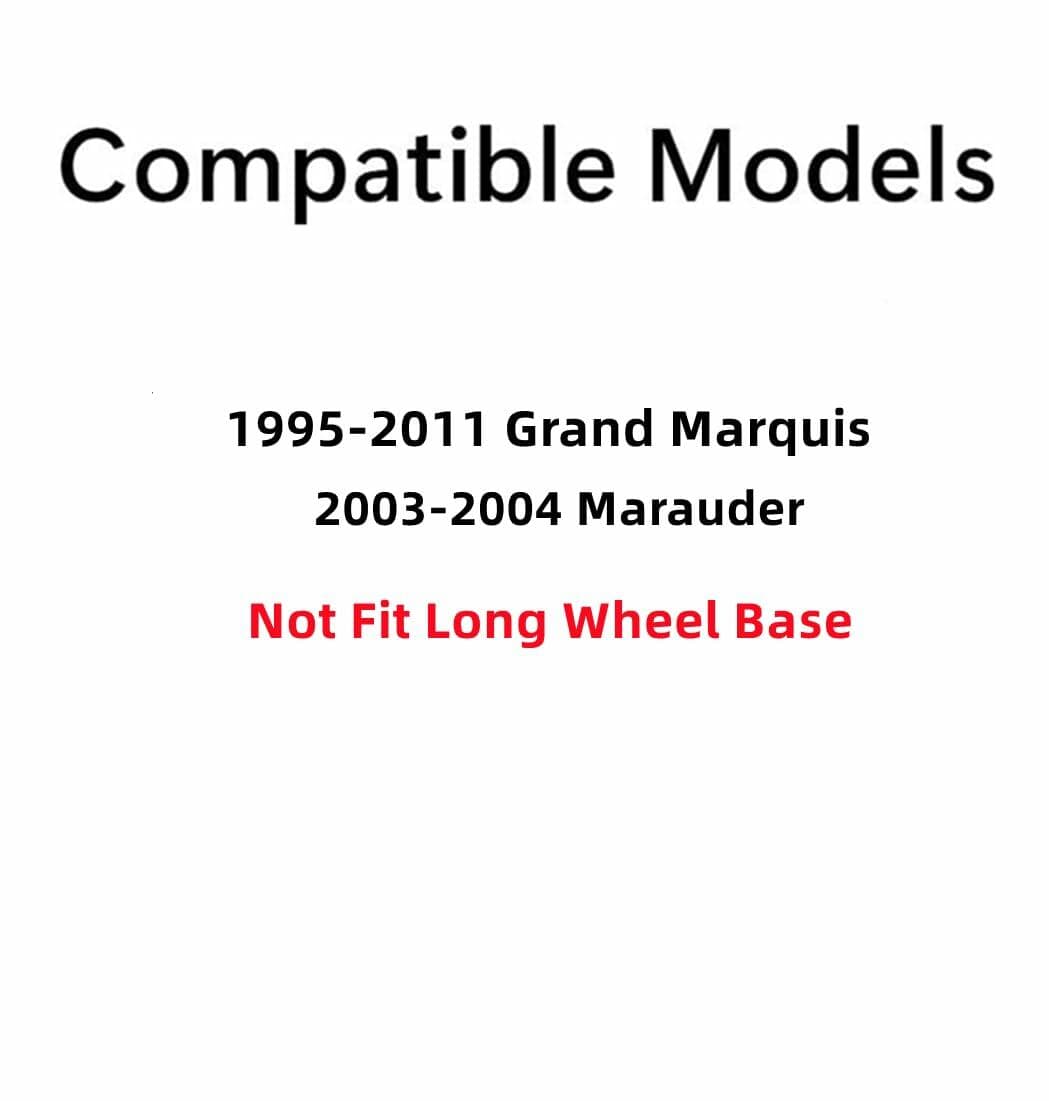 Compatible Models

1995-2011 Grand Marquis
2003-2004 Marauder

Not Fit Long Wheel Base